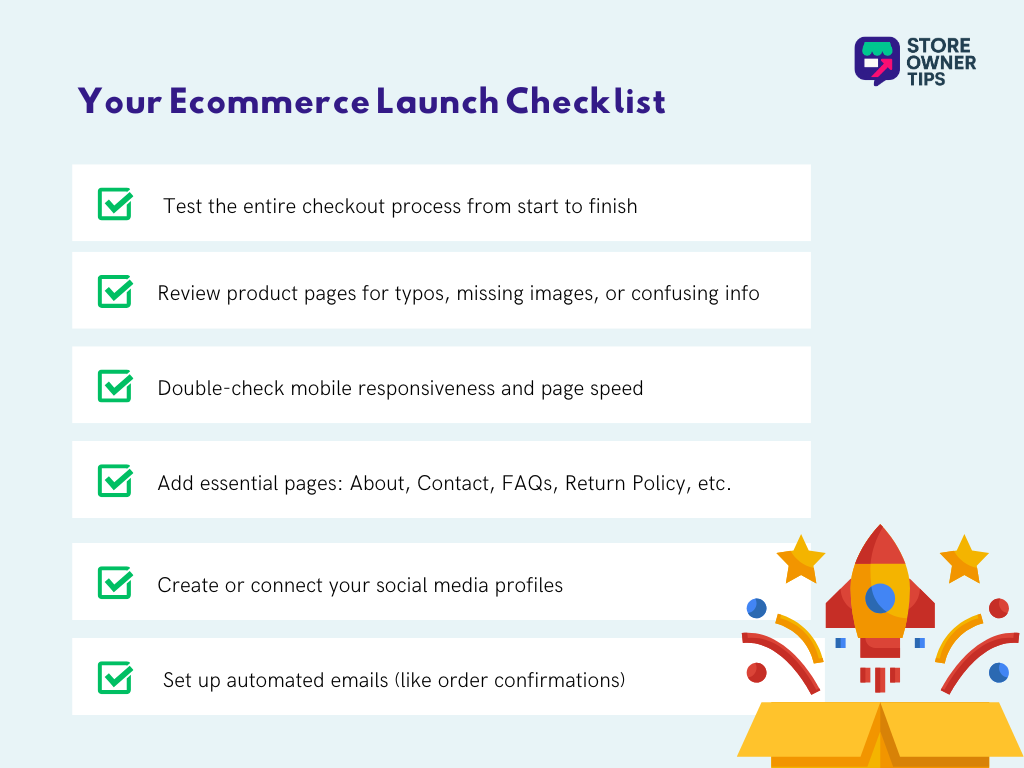 STORE OWNER TIPS

Your Ecommerce Launch Checklist

Test the entire checkout process from start to finish

Review product pages for typos, missing images, or confusing info

Double-check mobile responsiveness and page speed

Add essential pages: About, Contact, FAQs, Return Policy, etc.

Create or connect your social media profiles

Set up automated emails (like order confirmations)